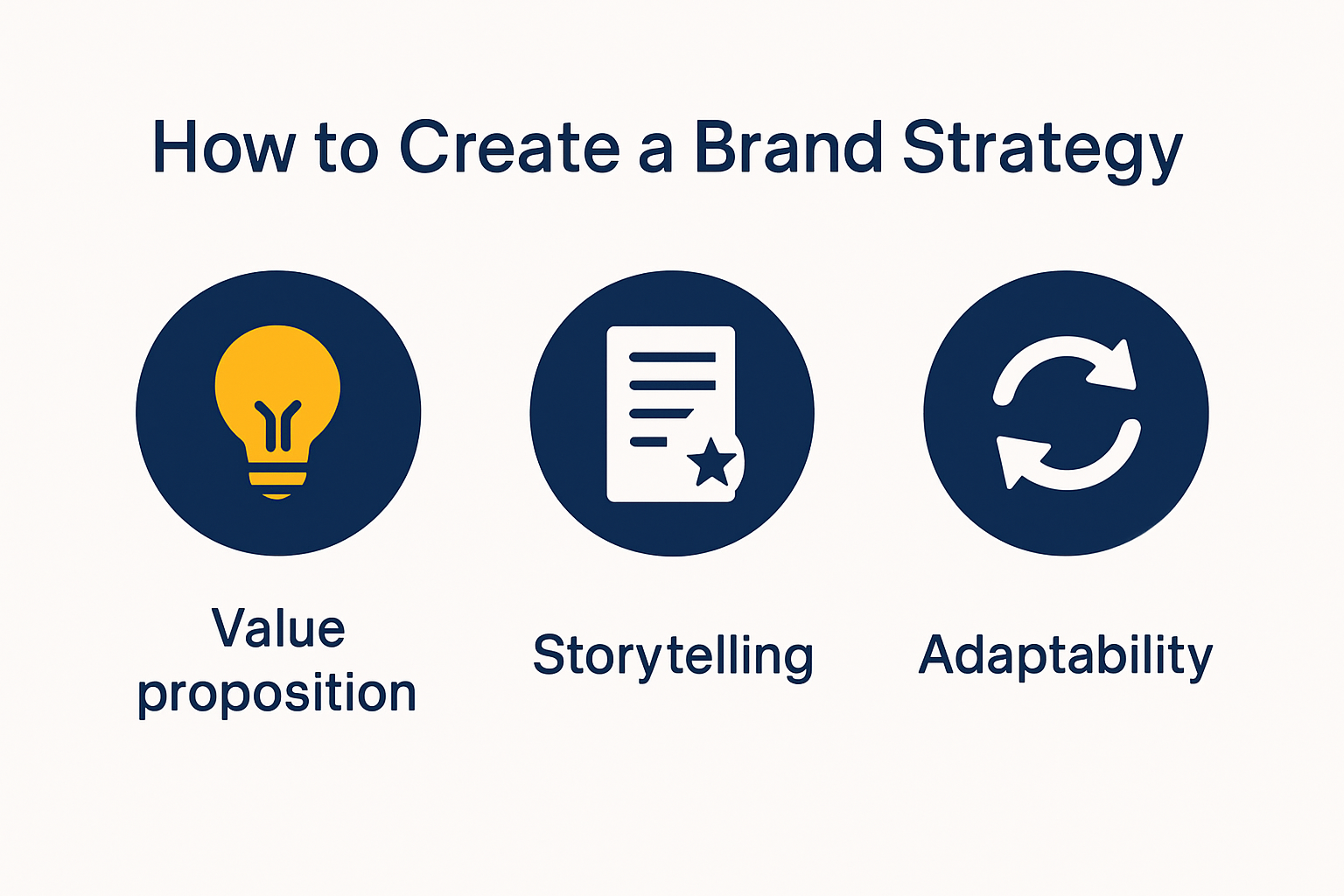 How to Create a Brand Strategy

Value proposition

Storytelling

Adaptability